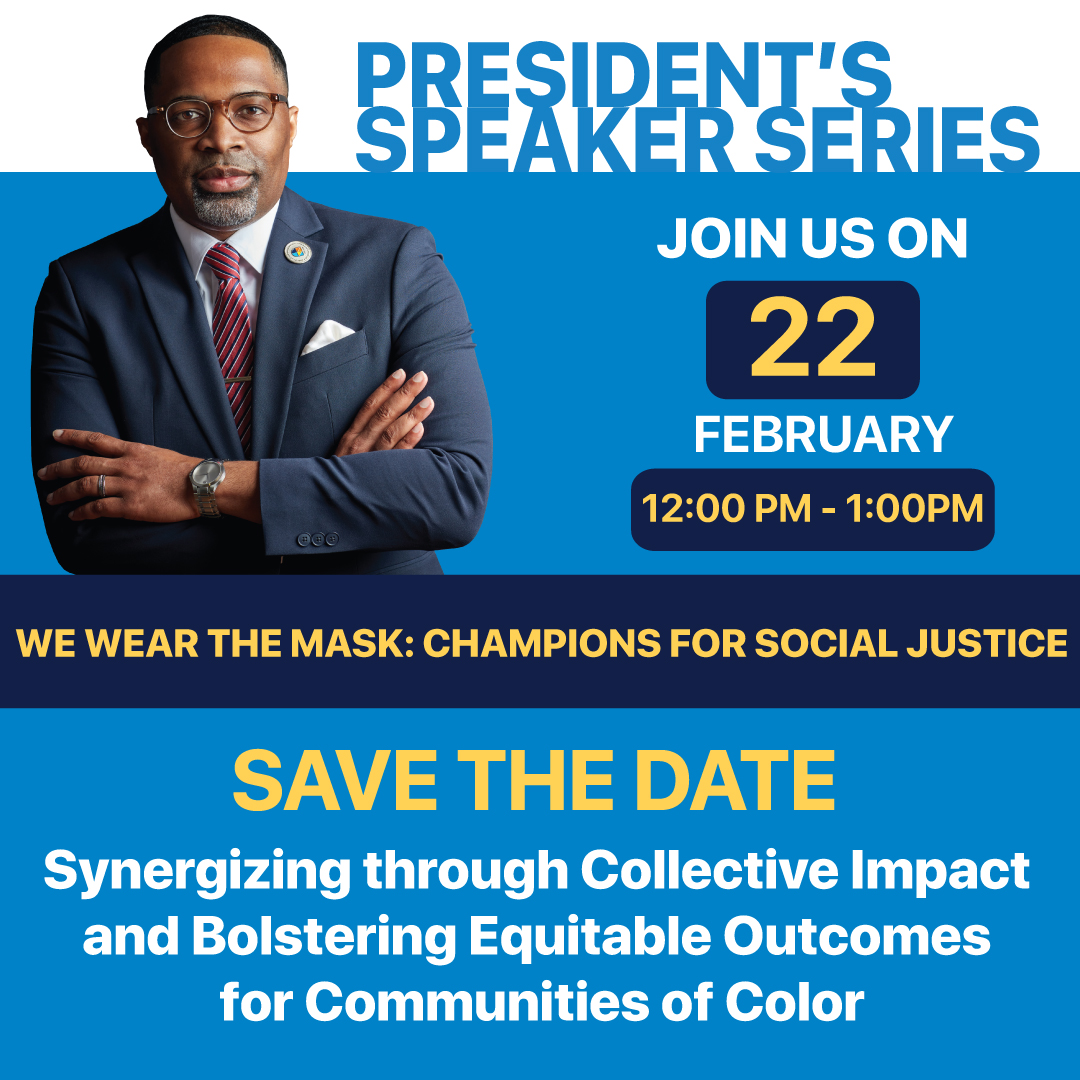 PRESIDENT'S SPEAKER SERIES

JOIN US ON

22

FEBRUARY

12:00 PM - 1:00PM

WE WEAR THE MASK: CHAMPIONS FOR SOCIAL JUSTICE

SAVE THE DATE

Synergizing through Collective Impact and Bolstering Equitable Outcomes for Communities of Color